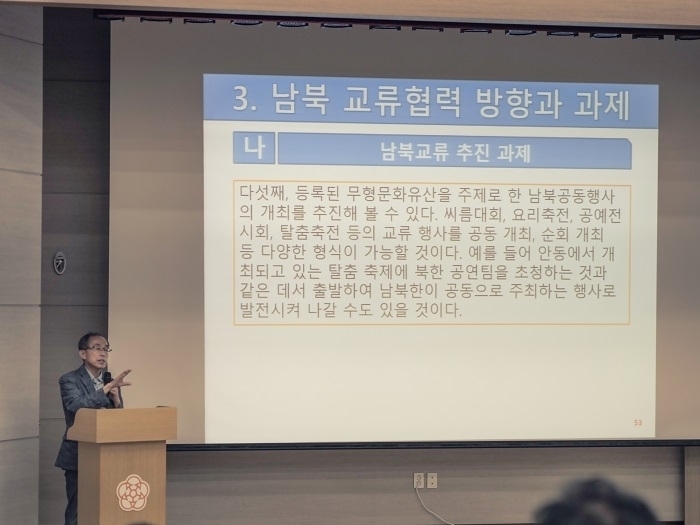 3. 남북 교류협력 방향과 과제

나

남북교류 추진 과제

다섯째, 등록된 무형문화유산을 주제로 한 남북공동행사의 개최를 추진해 볼 수 있다. 씨름대회, 요리축전, 공예전시회, 탈춤축전 등의 교류 행사를 공동 개최, 순회 개최 등 다양한 형식이 가능할 것이다. 예를 들어 안동에서 개최되고 있는 탈춤 축제에 북한 공연팀을 초청하는 것과 같은 데서 출발하여 남북한이 공동으로 주최하는 행사로 발전시켜 나갈 수도 있을 것이다.

53